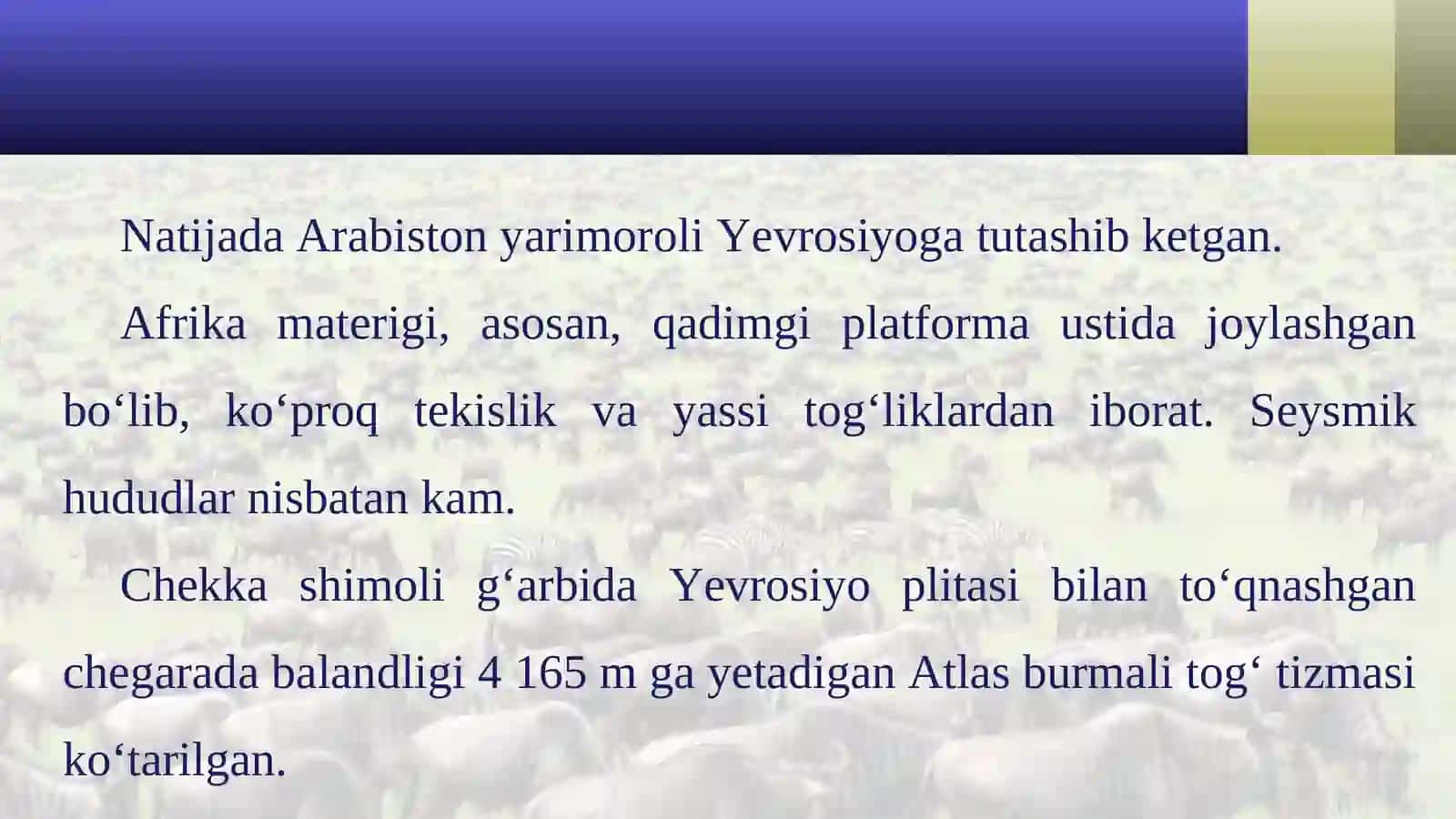 Natijada Arabiston yarimoroli Yevrosiyoga tutashib ketgan.

Afrika materigi, asosan, qadimgi platforma ustida joylashgan bo‘lib, ko‘proq tekislik va yassi tog‘liklardan iborat. Seysmik hududlar nisbatan kam.

Chekka shimoli g‘arbida Yevrosiyo plitasi bilan to‘qnashgan chegarada balandligi 4 165 m ga yetadigan Atlas burmali tog‘ tizmasi ko‘tarilgan.